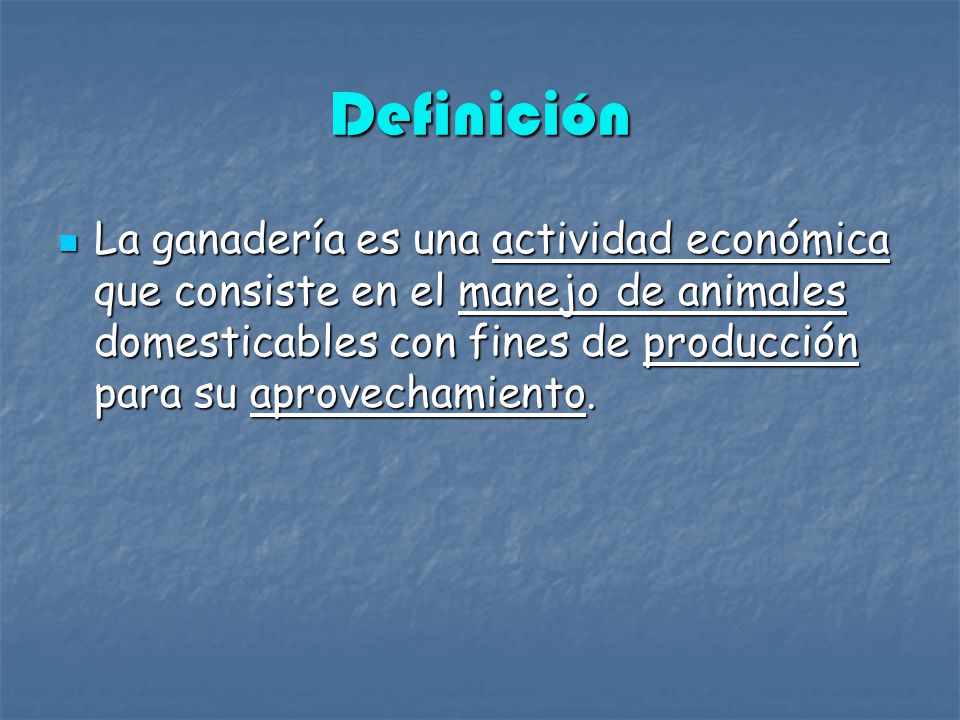 Definición

La ganadería es una actividad económica que consiste en el manejo de animales domesticables con fines de producción para su aprovechamiento.